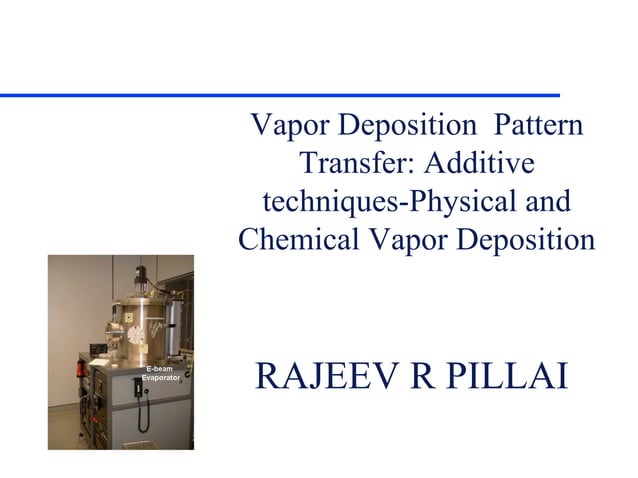 Vapor Deposition Pattern Transfer: Additive techniques-Physical and Chemical Vapor Deposition

E-beam Evaporator

RAJEEV R PILLAI